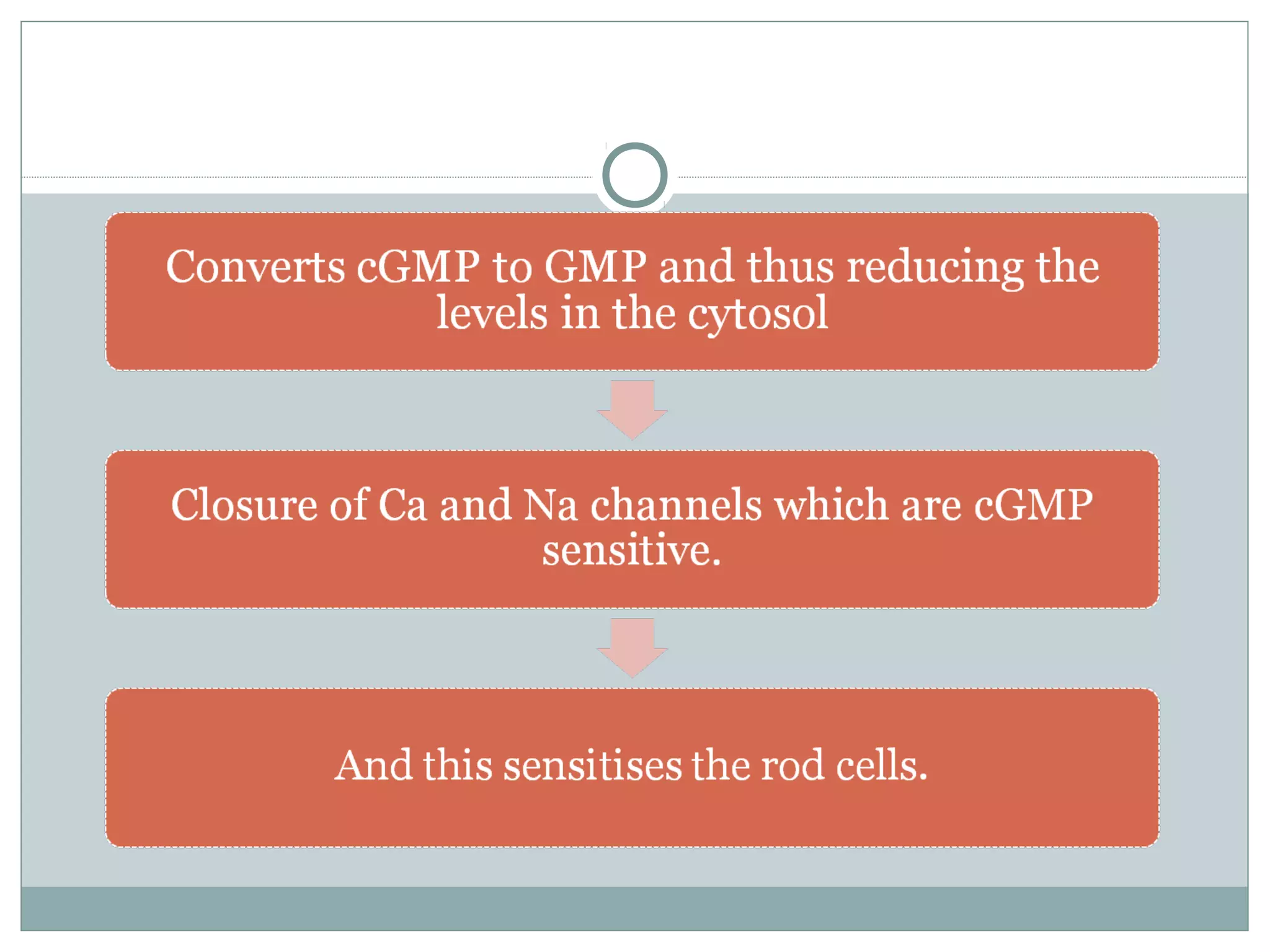 Converts cGMP to GMP and thus reducing the levels in the cytosol

Closure of Ca and Na channels which are cGMP sensitive.

And this sensitises the rod cells.